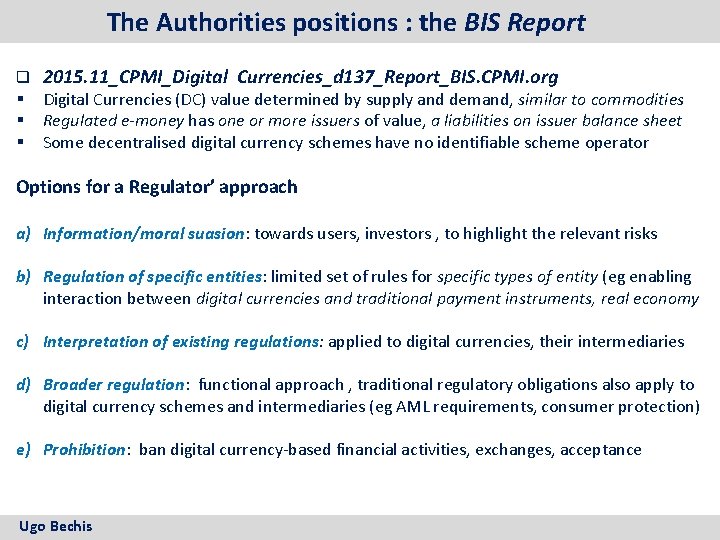 The Authorities positions : the BIS Report

❑ 2015.11_CPMI_Digital Currencies_d137_Report_BIS.CPMI.org
▪ Digital Currencies (DC) value determined by supply and demand, similar to commodities
▪ Regulated e-money has one or more issuers of value, a liabilities on issuer balance sheet
▪ Some decentralised digital currency schemes have no identifiable scheme operator

Options for a Regulator' approach

a) Information/moral suasion: towards users, investors , to highlight the relevant risks

b) Regulation of specific entities: limited set of rules for specific types of entity (eg enabling interaction between digital currencies and traditional payment instruments, real economy

c) Interpretation of existing regulations: applied to digital currencies, their intermediaries

d) Broader regulation: functional approach , traditional regulatory obligations also apply to digital currency schemes and intermediaries (eg AML requirements, consumer protection)

e) Prohibition: ban digital currency-based financial activities, exchanges, acceptance

Ugo Bechis